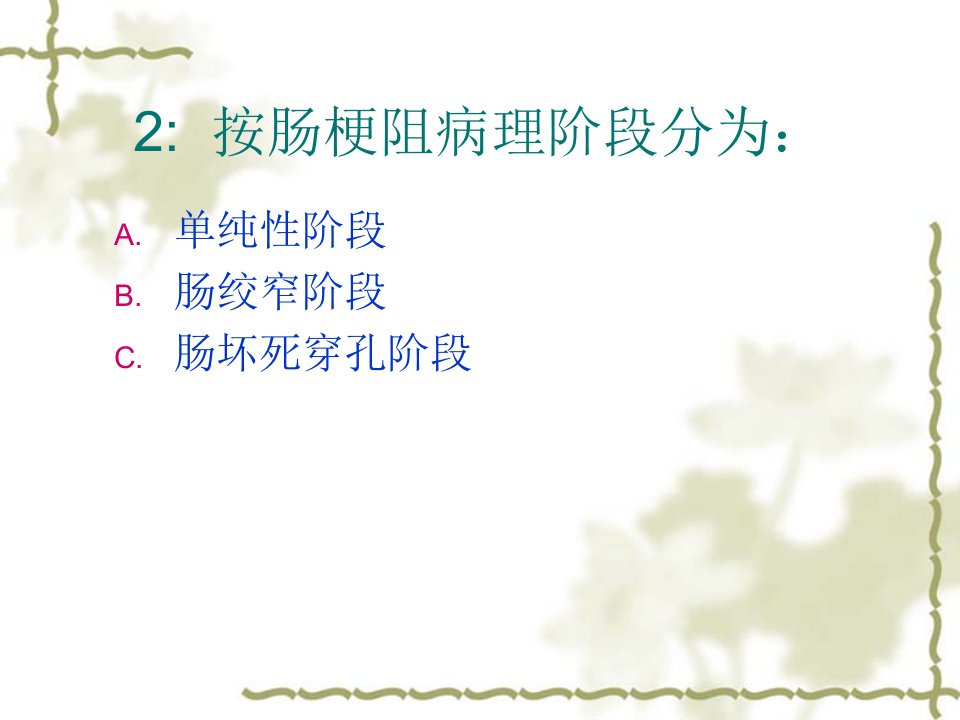 2: 按肠梗阻病理阶段分为：

A. 单纯性阶段
B. 肠绞窄阶段
C. 肠坏死穿孔阶段